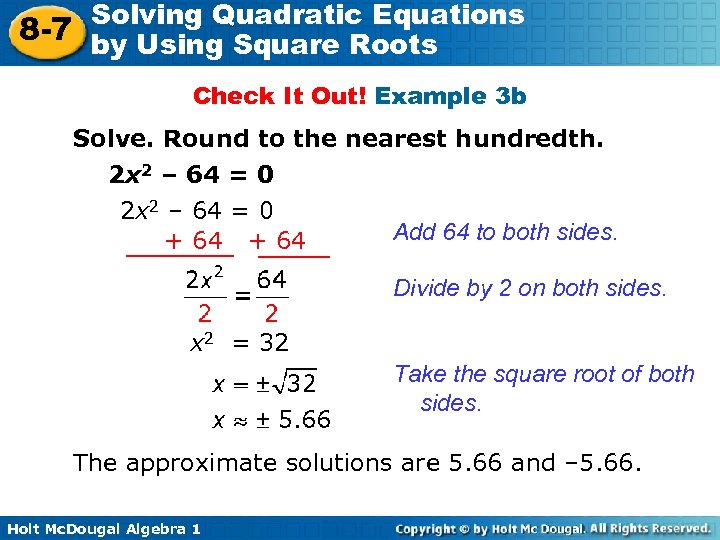 8-7 Solving Quadratic Equations by Using Square Roots

Check It Out! Example 3b

Solve. Round to the nearest hundredth.

$2x^2 - 64 = 0$

$2x^2 - 64 = 0$
$+ 64 \quad + 64$

Add 64 to both sides.

$\frac{2x^2}{2} = \frac{64}{2}$

Divide by 2 on both sides.

$x^2 = 32$

$x = \pm\sqrt{32}$

Take the square root of both sides.

$x \approx \pm 5.66$

The approximate solutions are 5.66 and –5.66.

Holt McDougal Algebra 1

Copyright © by Holt Mc Dougal. All Rights Reserved.